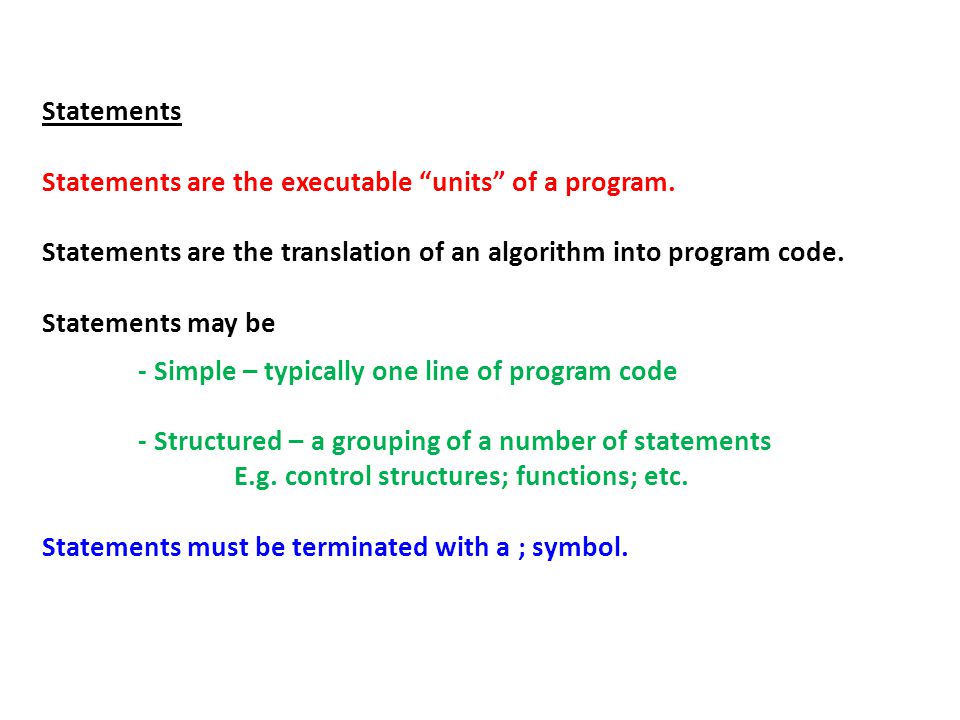 Statements

Statements are the executable “units” of a program.

Statements are the translation of an algorithm into program code.

Statements may be

- Simple – typically one line of program code

- Structured – a grouping of a number of statements
E.g. control structures; functions; etc.

Statements must be terminated with a ; symbol.